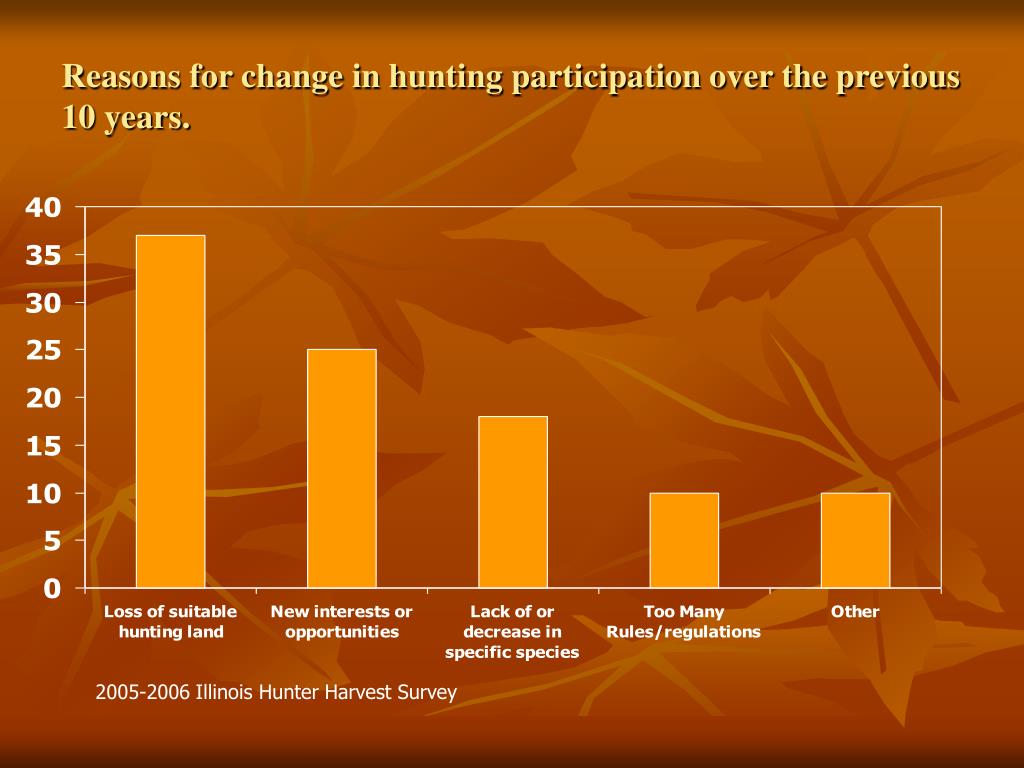 Reasons for change in hunting participation over the previous 10 years.

40
35
30
25
20
15
10
5
0

Loss of suitable hunting land
New interests or opportunities
Lack of or decrease in specific species
Too Many Rules/regulations
Other

2005-2006 Illinois Hunter Harvest Survey